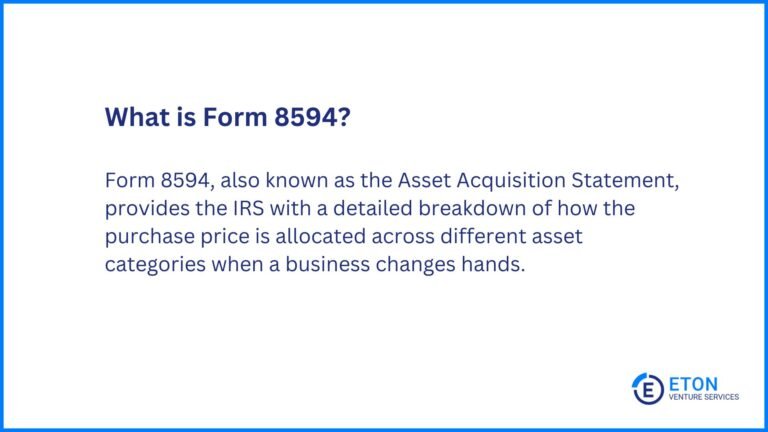 What is Form 8594?

Form 8594, also known as the Asset Acquisition Statement, provides the IRS with a detailed breakdown of how the purchase price is allocated across different asset categories when a business changes hands.

E ETON VENTURE SERVICES